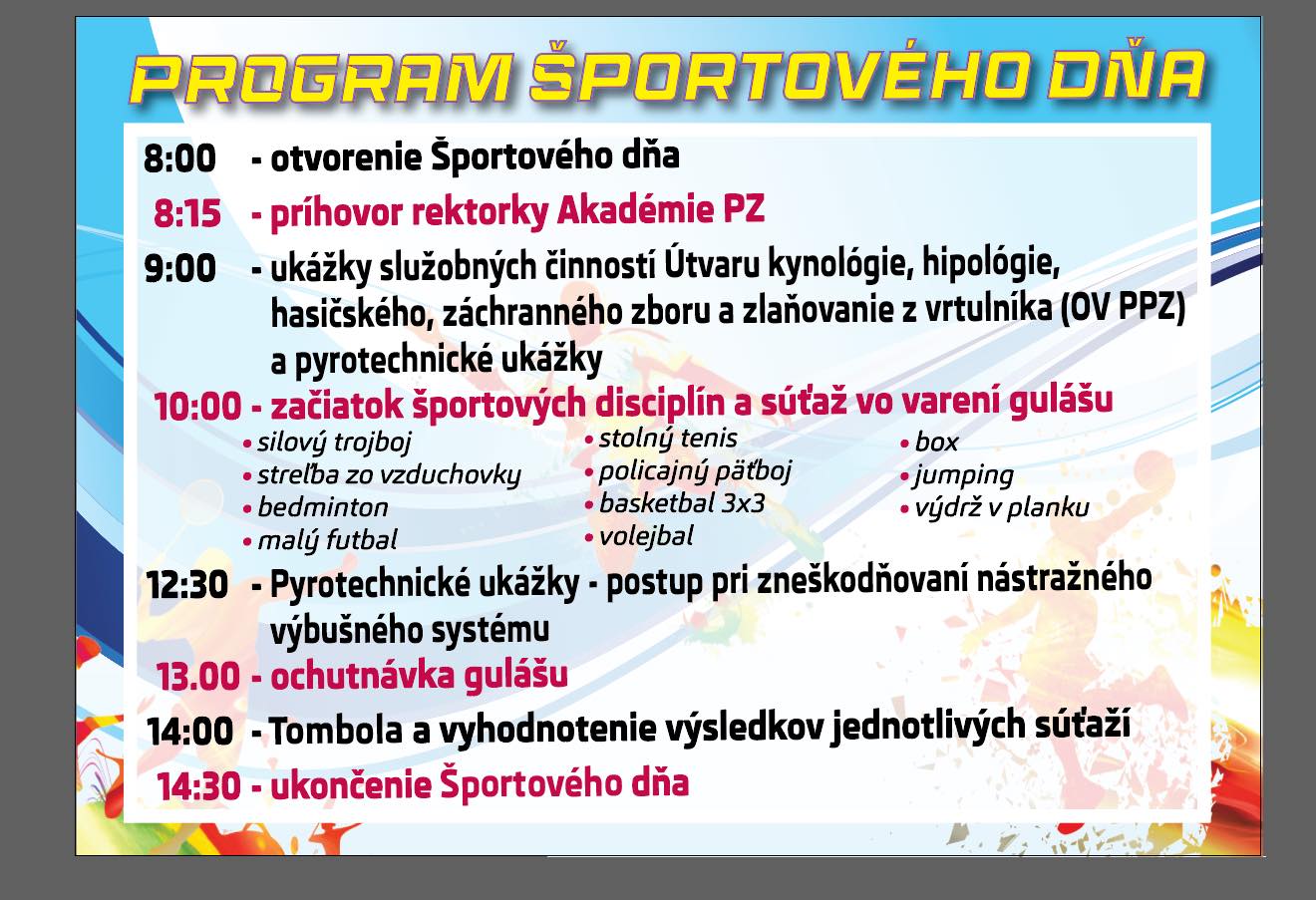 PROGRAM ŠPORTOVÉHO DŇA

8:00 - otvorenie Športového dňa

8:15 - príhovor rektorky Akadémie PZ

9:00 - ukážky služobných činností Útvaru kynológie, hipológie, hasičského, záchranného zboru a zlaňovanie z vrtulníka (OV PPZ) a pyrotechnické ukážky

10:00 - začiatok športových disciplín a súťaž vo varení gulášu

• silový trojboj
• streľba zo vzduchovky
• bedminton
• malý futbal

• stolný tenis
• policajný päťboj
• basketbal 3x3
• volejbal

• box
• jumping
• výdrž v planku

12:30 - Pyrotechnické ukážky - postup pri zneškodňovaní nástražného výbušného systému

13.00 - ochutnávka gulášu

14:00 - Tombola a vyhodnotenie výsledkov jednotlivých súťaží

14:30 - ukončenie Športového dňa